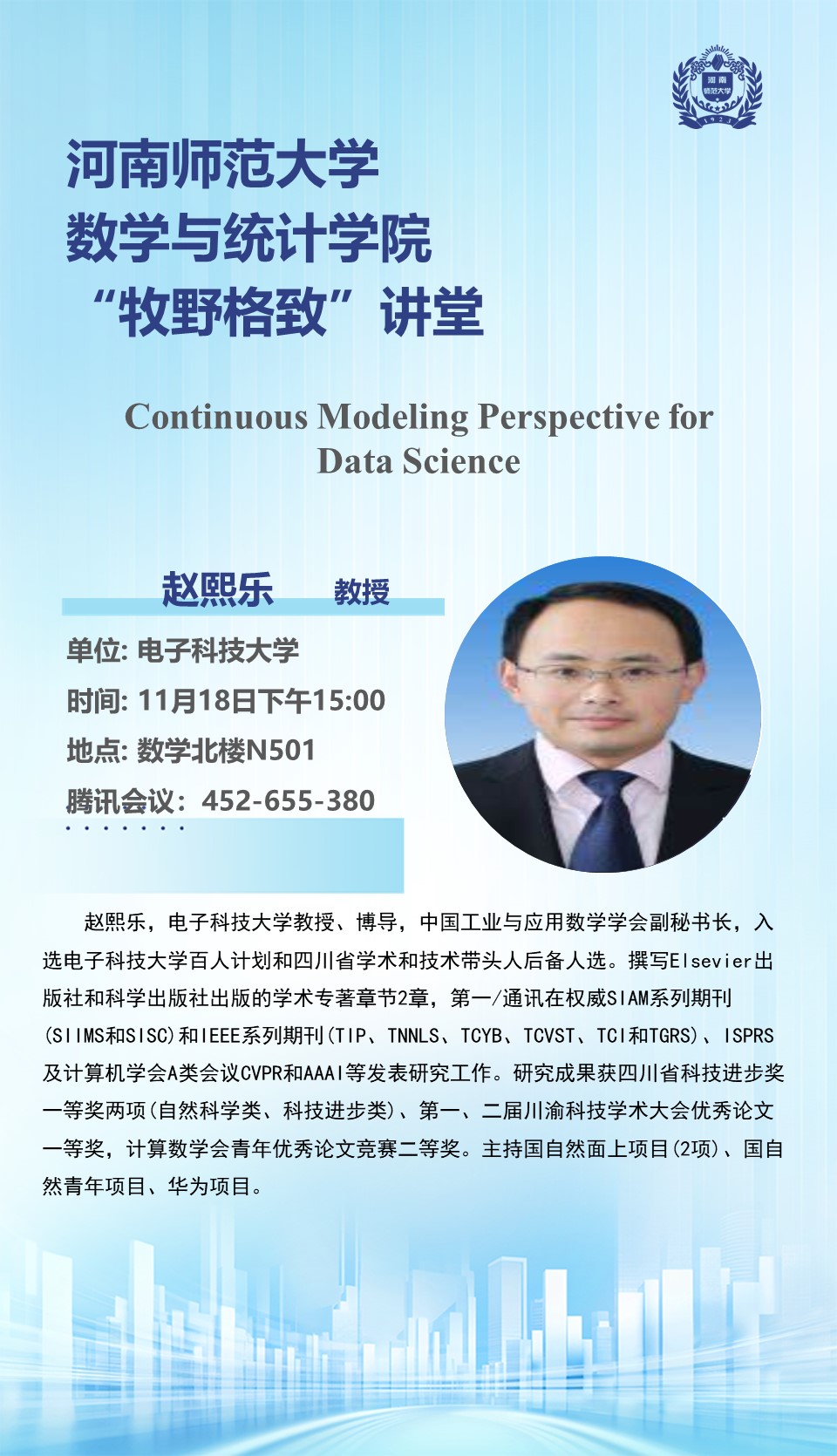 河南
师范大学
1923

河南师范大学
数学与统计学院
“牧野格致”讲堂

Continuous Modeling Perspective for Data Science

赵熙乐 教授

单位: 电子科技大学
时间: 11月18日下午15:00
地点: 数学北楼N501
腾讯会议：452-655-380

赵熙乐，电子科技大学教授、博导，中国工业与应用数学学会副秘书长，入选电子科技大学百人计划和四川省学术和技术带头人后备人选。撰写Elsevier出版社和科学出版社出版的学术专著章节2章，第一/通讯在权威SIAM系列期刊(SIIMS和SISC)和IEEE系列期刊(TIP、TNNLS、TCYB、TCVST、TCI和TGRS)、ISPRS及计算机学会A类会议CVPR和AAAI等发表研究工作。研究成果获四川省科技进步奖一等奖两项(自然科学类、科技进步类)、第一、二届川渝科技学术大会优秀论文一等奖，计算数学会青年优秀论文竞赛二等奖。主持国自然面上项目(2项)、国自然青年项目、华为项目。